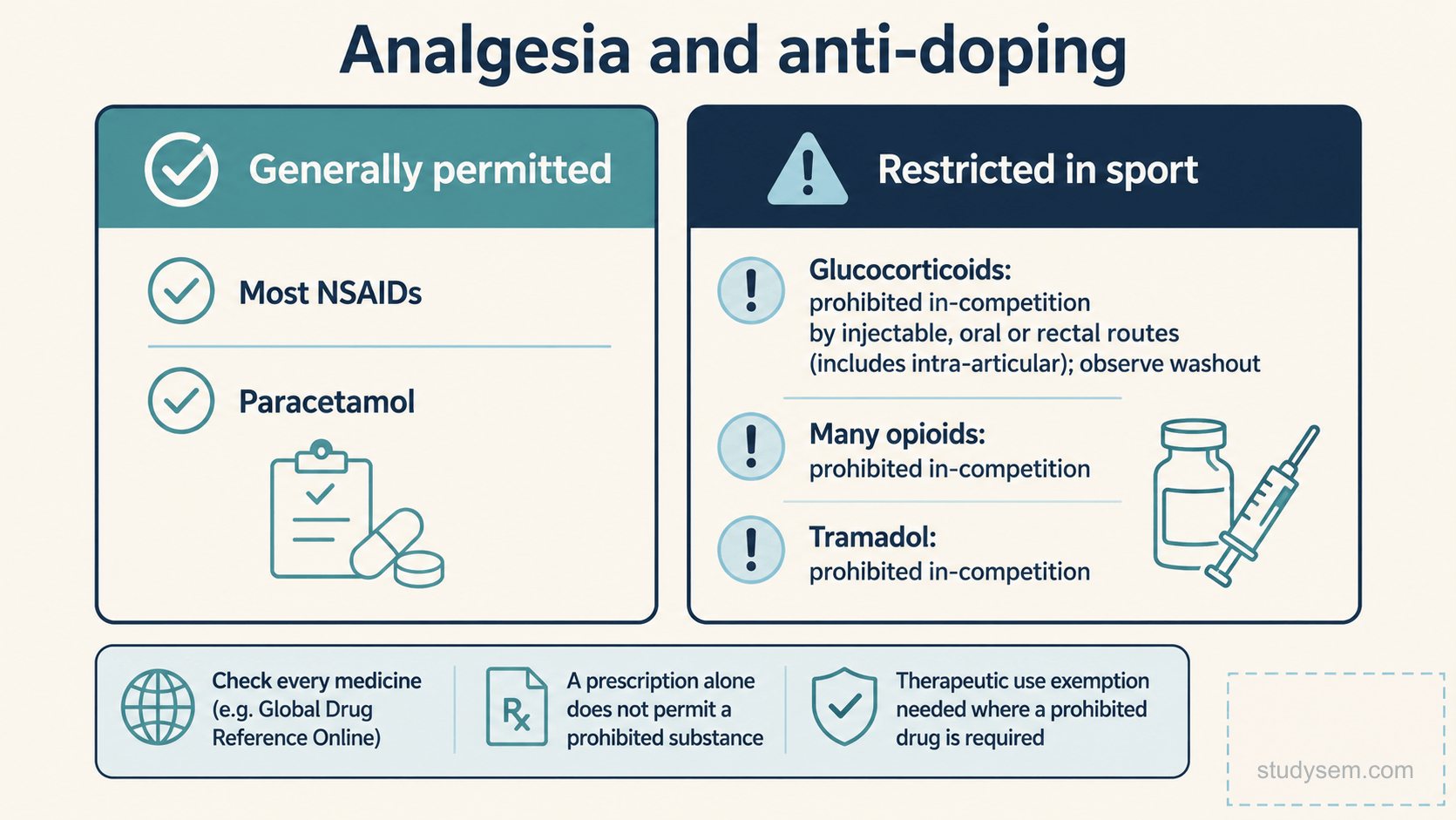 Analgesia and anti-doping

Generally permitted

Most NSAIDs

Paracetamol

Restricted in sport

Glucocorticoids: prohibited in-competition by injectable, oral or rectal routes (includes intra-articular); observe washout

Many opioids: prohibited in-competition

Tramadol: prohibited in-competition

Check every medicine (e.g. Global Drug Reference Online)

Rx

A prescription alone does not permit a prohibited substance

Therapeutic use exemption needed where a prohibited drug is required

studysem.com